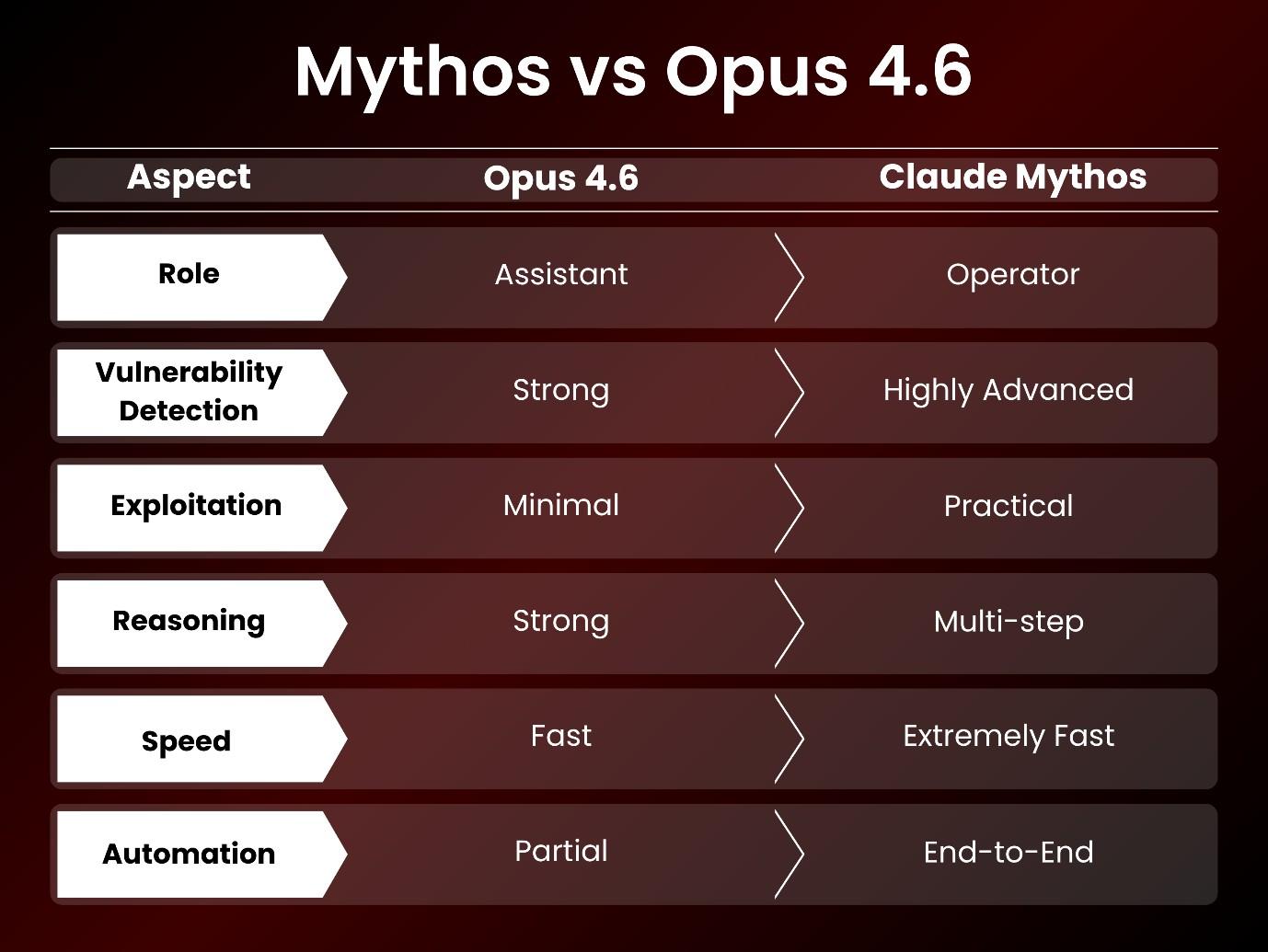 Mythos vs Opus 4.6

| Aspect | Opus 4.6 | Claude Mythos |
|---|---|---|
| Role | Assistant | Operator |
| Vulnerability Detection | Strong | Highly Advanced |
| Exploitation | Minimal | Practical |
| Reasoning | Strong | Multi-step |
| Speed | Fast | Extremely Fast |
| Automation | Partial | End-to-End |